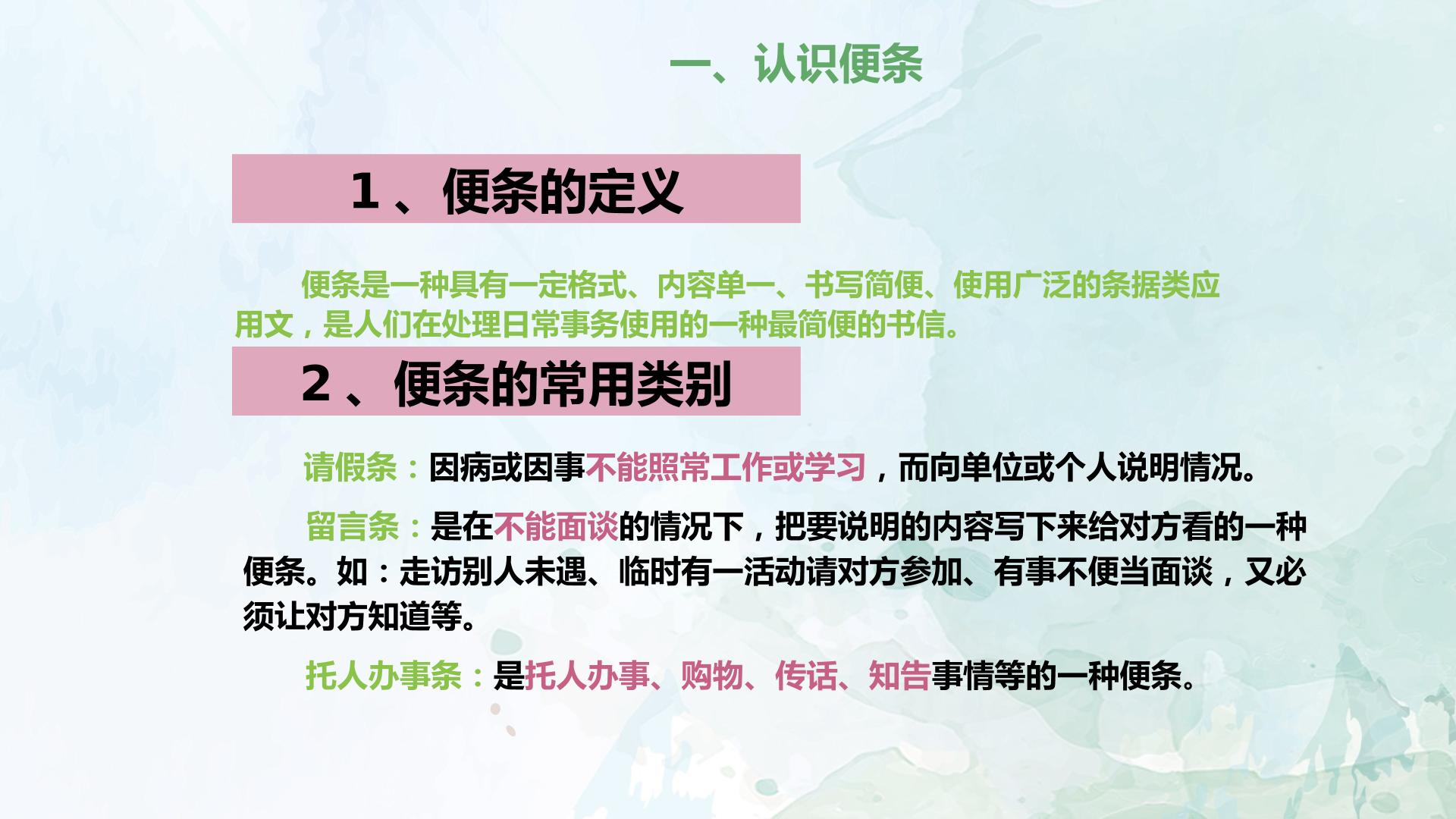 一、认识便条

1、便条的定义

便条是一种具有一定格式、内容单一、书写简便、使用广泛的条据类应用文，是人们在处理日常事务使用的一种最简便的书信。

2、便条的常用类别

请假条：因病或因事不能照常工作或学习，而向单位或个人说明情况。

留言条：是在不能面谈的情况下，把要说明的内容写下来给对方看的一种便条。如：走访别人未遇、临时有一活动请对方参加、有事不便当面谈，又必须让对方知道等。

托人办事条：是托人办事、购物、传话、知告事情等的一种便条。